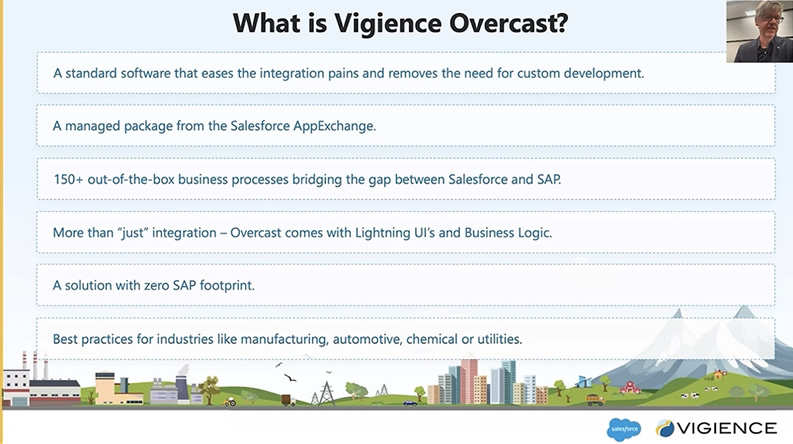 What is Vigience Overcast?

A standard software that eases the integration pains and removes the need for custom development.

A managed package from the Salesforce AppExchange.

150+ out-of-the-box business processes bridging the gap between Salesforce and SAP.

More than "just" integration – Overcast comes with Lightning UI's and Business Logic.

A solution with zero SAP footprint.

Best practices for industries like manufacturing, automotive, chemical or utilities.

salesforce

VIGIENCE